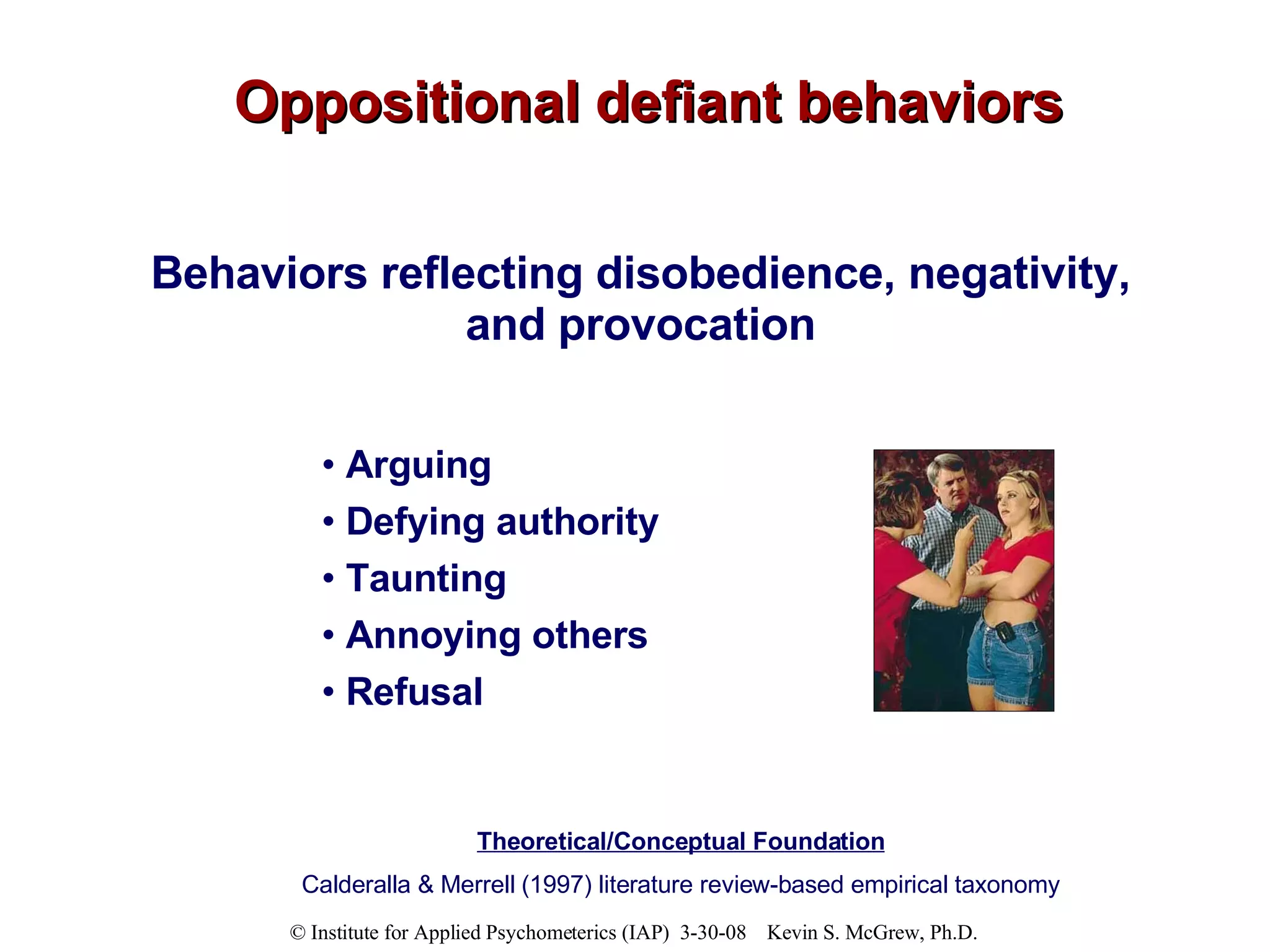 Oppositional defiant behaviors

Behaviors reflecting disobedience, negativity, and provocation

• Arguing
• Defying authority
• Taunting
• Annoying others
• Refusal

Theoretical/Conceptual Foundation

Calderalla & Merrell (1997) literature review-based empirical taxonomy

© Institute for Applied Psychometerics (IAP) 3-30-08 Kevin S. McGrew, Ph.D.